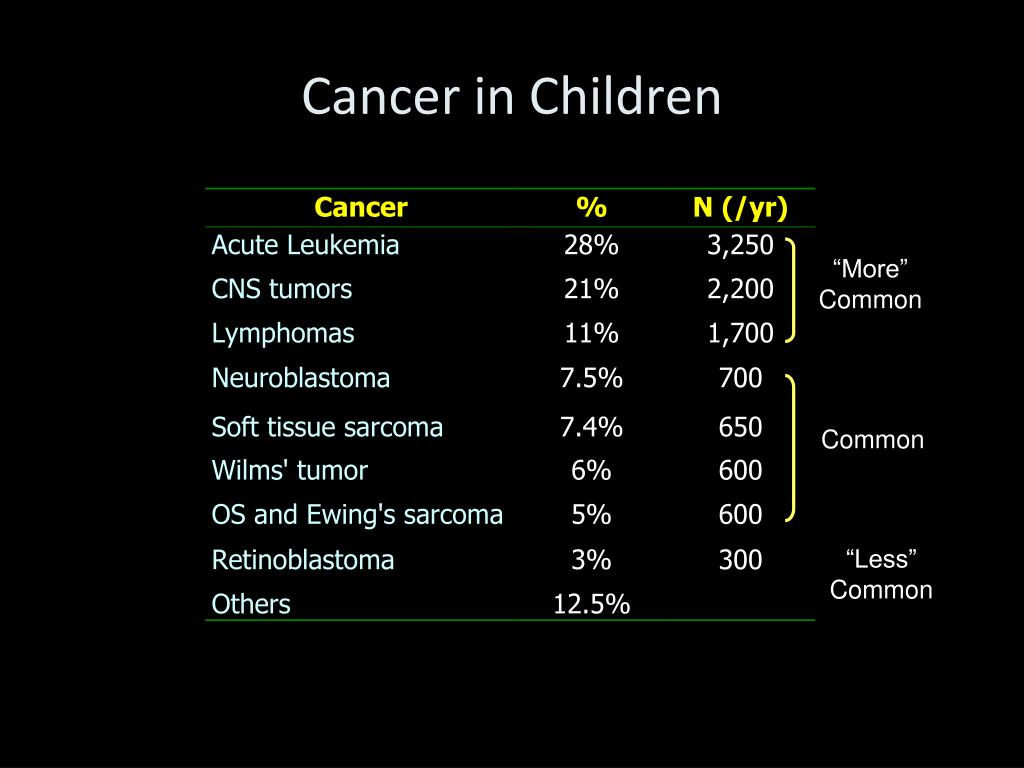 Cancer in Children

| Cancer | % | N (/yr) |
|---|---|---|
| Acute Leukemia | 28% | 3,250 |
| CNS tumors | 21% | 2,200 |
| Lymphomas | 11% | 1,700 |
| Neuroblastoma | 7.5% | 700 |
| Soft tissue sarcoma | 7.4% | 650 |
| Wilms' tumor | 6% | 600 |
| OS and Ewing's sarcoma | 5% | 600 |
| Retinoblastoma | 3% | 300 |
| Others | 12.5% | |

“More” Common

Common

“Less” Common